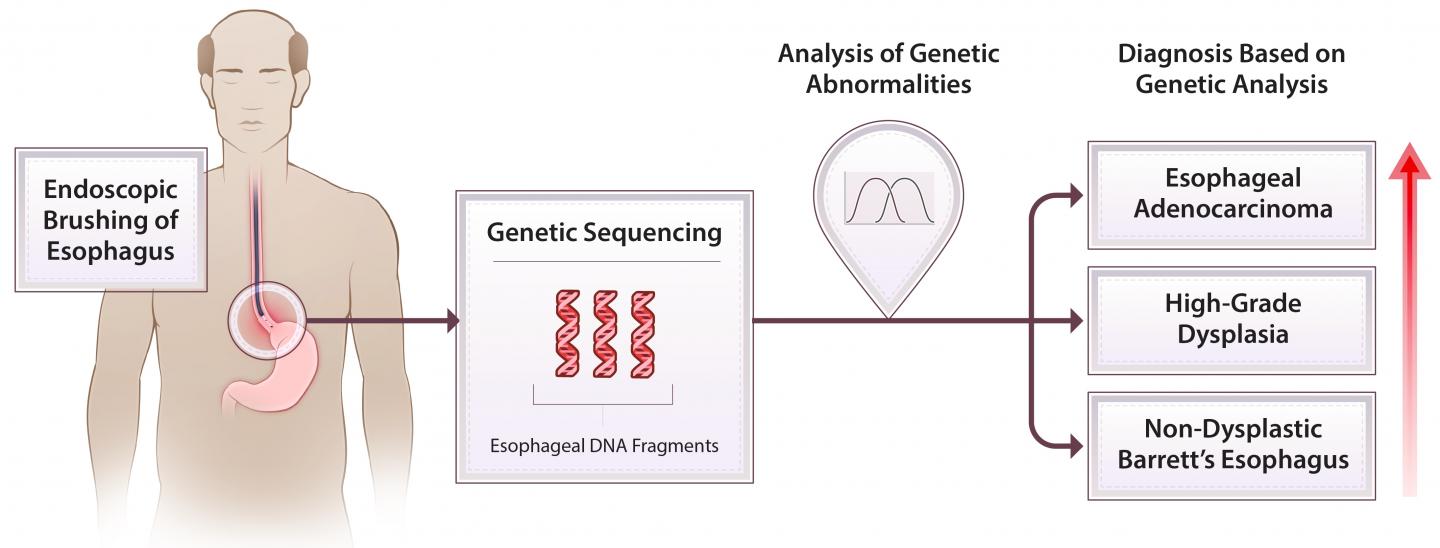 Endoscopic Brushing of Esophagus

Genetic Sequencing

Esophageal DNA Fragments

Analysis of Genetic Abnormalities

Diagnosis Based on Genetic Analysis

Esophageal Adenocarcinoma

High-Grade Dysplasia

Non-Dysplastic Barrett's Esophagus